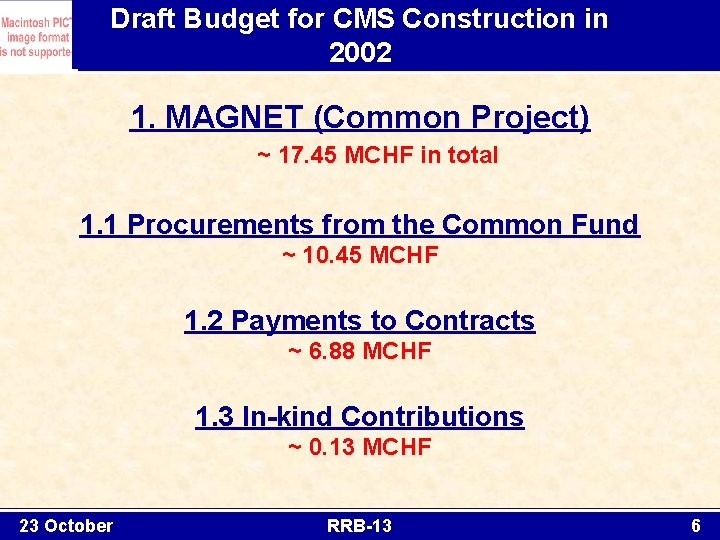 Macintosh PICT image format is not supporte

Draft Budget for CMS Construction in 2002

1. MAGNET (Common Project)

~ 17.45 MCHF in total

1.1 Procurements from the Common Fund

~ 10.45 MCHF

1.2 Payments to Contracts

~ 6.88 MCHF

1.3 In-kind Contributions

~ 0.13 MCHF

23 October

RRB-13

6